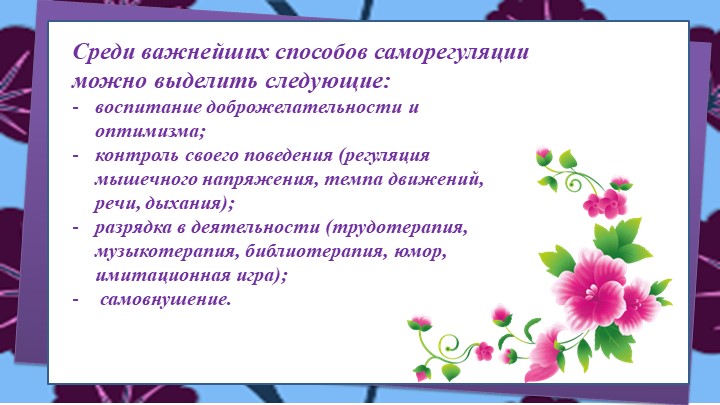 Среди важнейших способов саморегуляции можно выделить следующие:
- воспитание доброжелательности и оптимизма;
- контроль своего поведения (регуляция мышечного напряжения, темпа движений, речи, дыхания);
- разрядка в деятельности (трудотерапия, музыкотерапия, библиотерапия, юмор, имитационная игра);
- самовнушение.